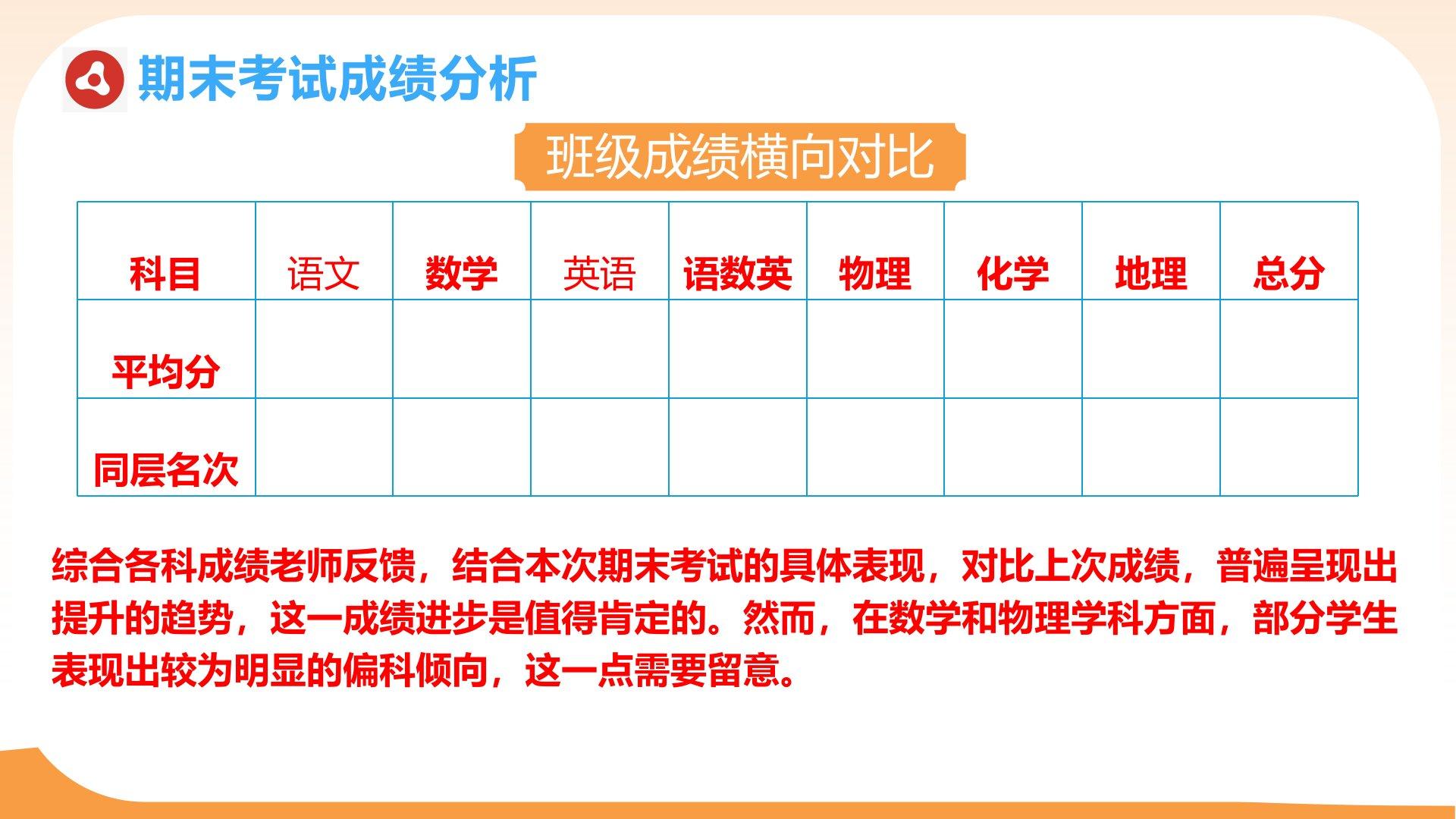 期末考试成绩分析

班级成绩横向对比

| 科目 | 语文 | 数学 | 英语 | 语数英 | 物理 | 化学 | 地理 | 总分 |
|---|---|---|---|---|---|---|---|---|
| 平均分 | | | | | | | | |
| 同层名次 | | | | | | | | |

综合各科成绩老师反馈，结合本次期末考试的具体表现，对比上次成绩，普遍呈现出提升的趋势，这一成绩进步是值得肯定的。然而，在数学和物理学科方面，部分学生表现出较为明显的偏科倾向，这一点需要留意。